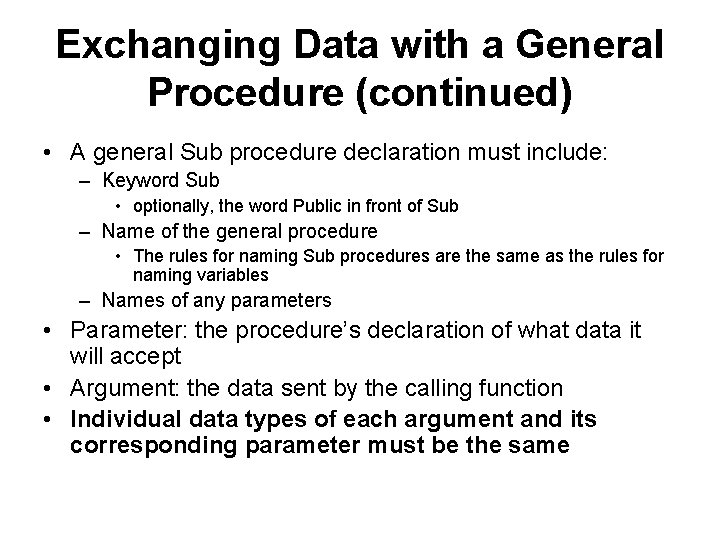 Exchanging Data with a General Procedure (continued)

• A general Sub procedure declaration must include:
  – Keyword Sub
    • optionally, the word Public in front of Sub
  – Name of the general procedure
    • The rules for naming Sub procedures are the same as the rules for naming variables
  – Names of any parameters
• Parameter: the procedure's declaration of what data it will accept
• Argument: the data sent by the calling function
• Individual data types of each argument and its corresponding parameter must be the same